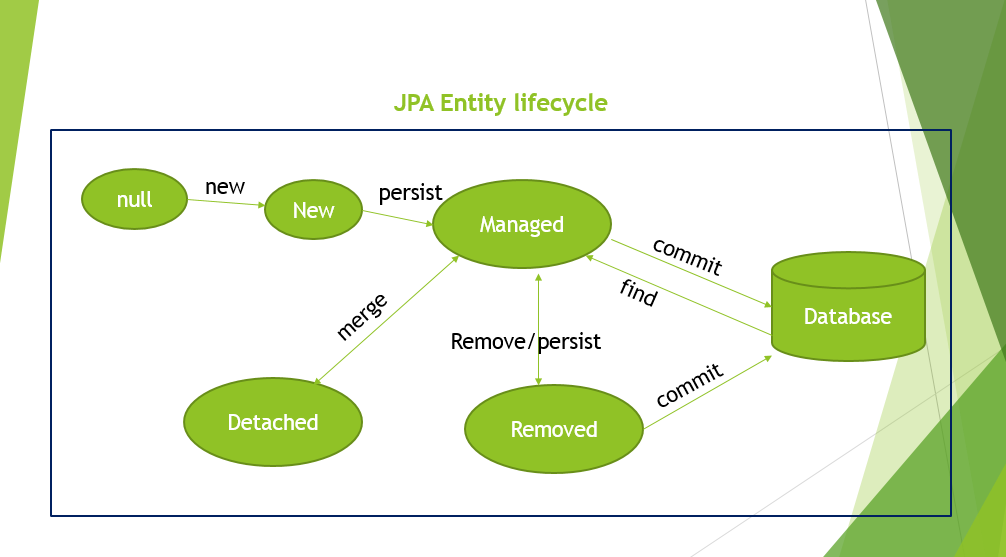 JPA Entity lifecycle

null

new

New

persist

Managed

commit

find

Database

merge

Remove/persist

Detached

Removed

commit